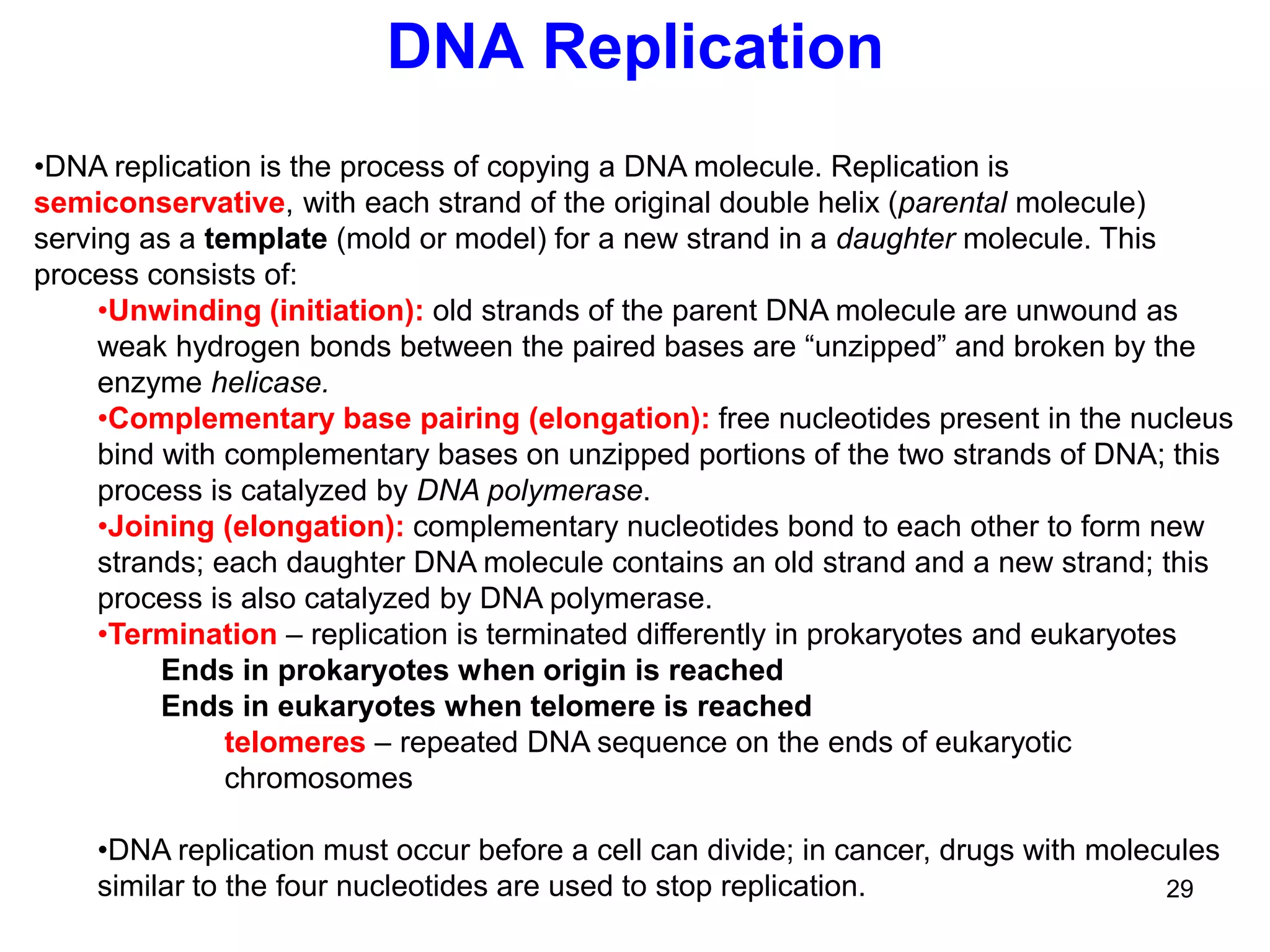 DNA Replication

•DNA replication is the process of copying a DNA molecule. Replication is semiconservative, with each strand of the original double helix (parental molecule) serving as a template (mold or model) for a new strand in a daughter molecule. This process consists of:

•Unwinding (initiation): old strands of the parent DNA molecule are unwound as weak hydrogen bonds between the paired bases are “unzipped” and broken by the enzyme helicase.

•Complementary base pairing (elongation): free nucleotides present in the nucleus bind with complementary bases on unzipped portions of the two strands of DNA; this process is catalyzed by DNA polymerase.

•Joining (elongation): complementary nucleotides bond to each other to form new strands; each daughter DNA molecule contains an old strand and a new strand; this process is also catalyzed by DNA polymerase.

•Termination – replication is terminated differently in prokaryotes and eukaryotes

Ends in prokaryotes when origin is reached

Ends in eukaryotes when telomere is reached

telomeres – repeated DNA sequence on the ends of eukaryotic chromosomes

•DNA replication must occur before a cell can divide; in cancer, drugs with molecules similar to the four nucleotides are used to stop replication.

29